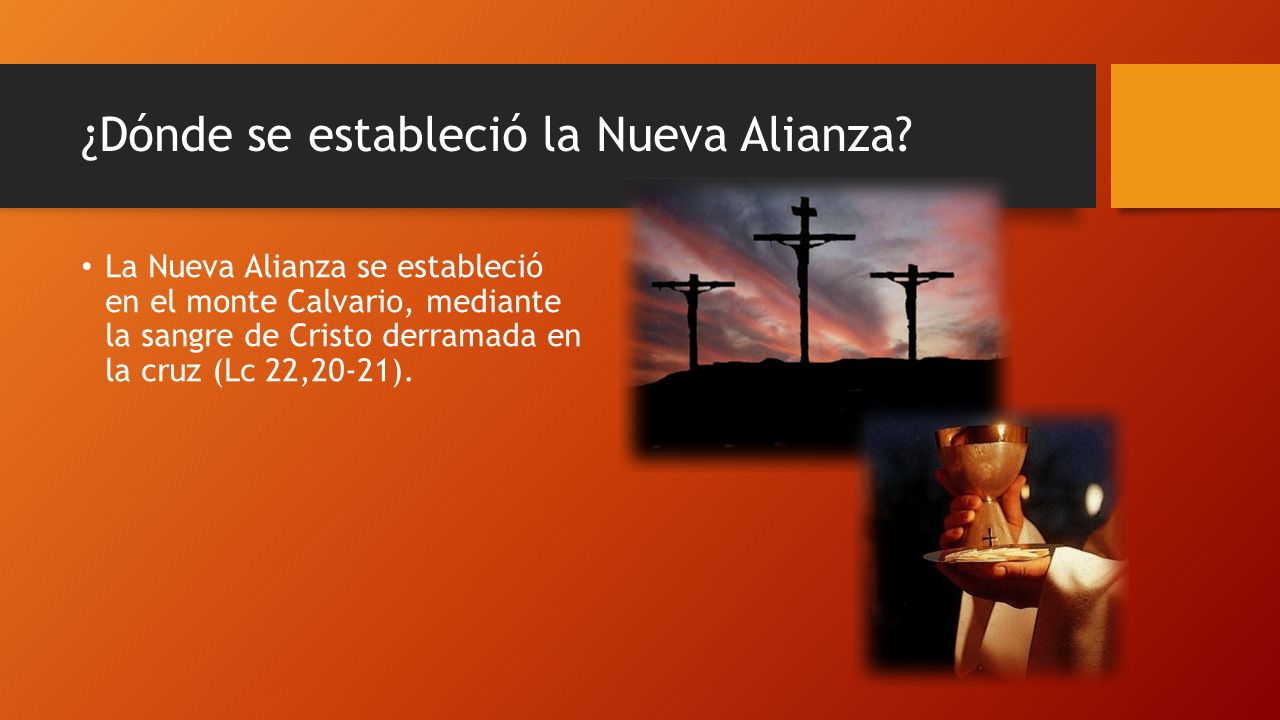 ¿Dónde se estableció la Nueva Alianza?

• La Nueva Alianza se estableció en el monte Calvario, mediante la sangre de Cristo derramada en la cruz (Lc 22,20-21).